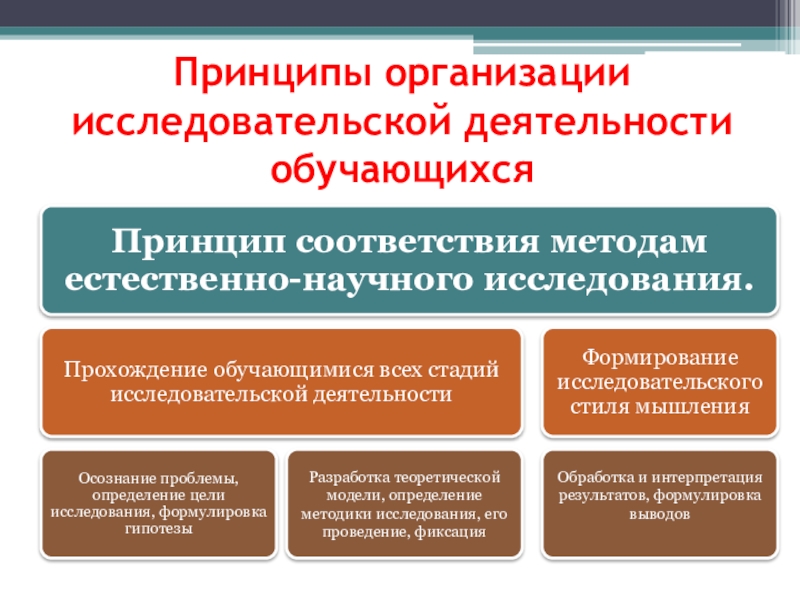 Принципы организации исследовательской деятельности обучающихся

Принцип соответствия методам естественно-научного исследования.

Прохождение обучающимися всех стадий исследовательской деятельности

Формирование исследовательского стиля мышления

Осознание проблемы, определение цели исследования, формулировка гипотезы

Разработка теоретической модели, определение методики исследования, его проведение, фиксация

Обработка и интерпретация результатов, формулировка выводов